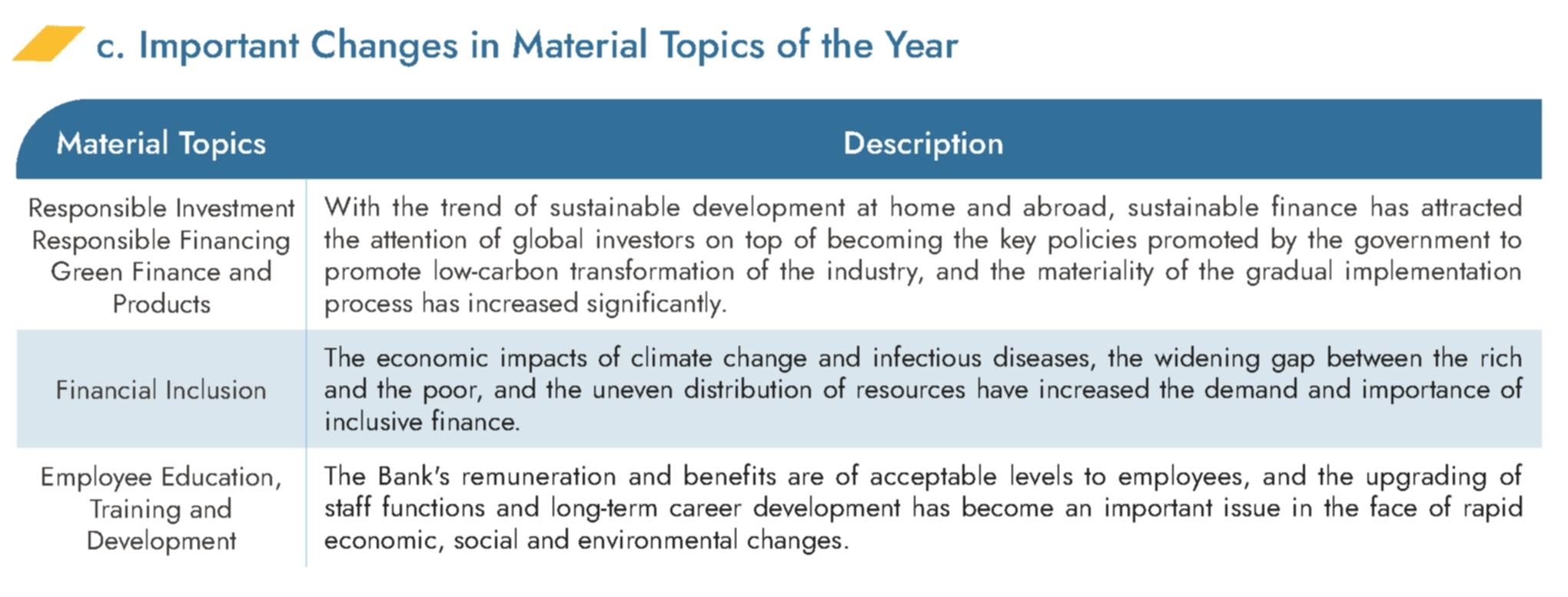 c. Important Changes in Material Topics of the Year

| Material Topics | Description |
|---|---|
| Responsible Investment Responsible Financing Green Finance and Products | With the trend of sustainable development at home and abroad, sustainable finance has attracted the attention of global investors on top of becoming the key policies promoted by the government to promote low-carbon transformation of the industry, and the materiality of the gradual implementation process has increased significantly. |
| Financial Inclusion | The economic impacts of climate change and infectious diseases, the widening gap between the rich and the poor, and the uneven distribution of resources have increased the demand and importance of inclusive finance. |
| Employee Education, Training and Development | The Bank's remuneration and benefits are of acceptable levels to employees, and the upgrading of staff functions and long-term career development has become an important issue in the face of rapid economic, social and environmental changes. |